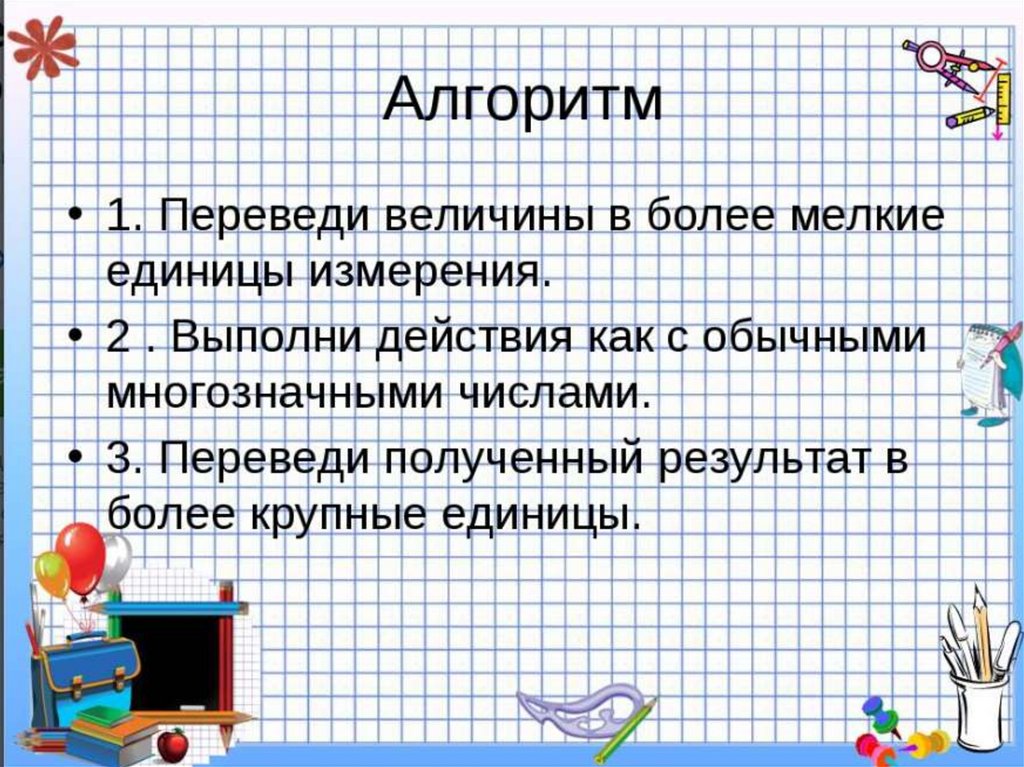 Алгоритм

• 1. Переведи величины в более мелкие единицы измерения.

• 2 . Выполни действия как с обычными многозначными числами.

• 3. Переведи полученный результат в более крупные единицы.